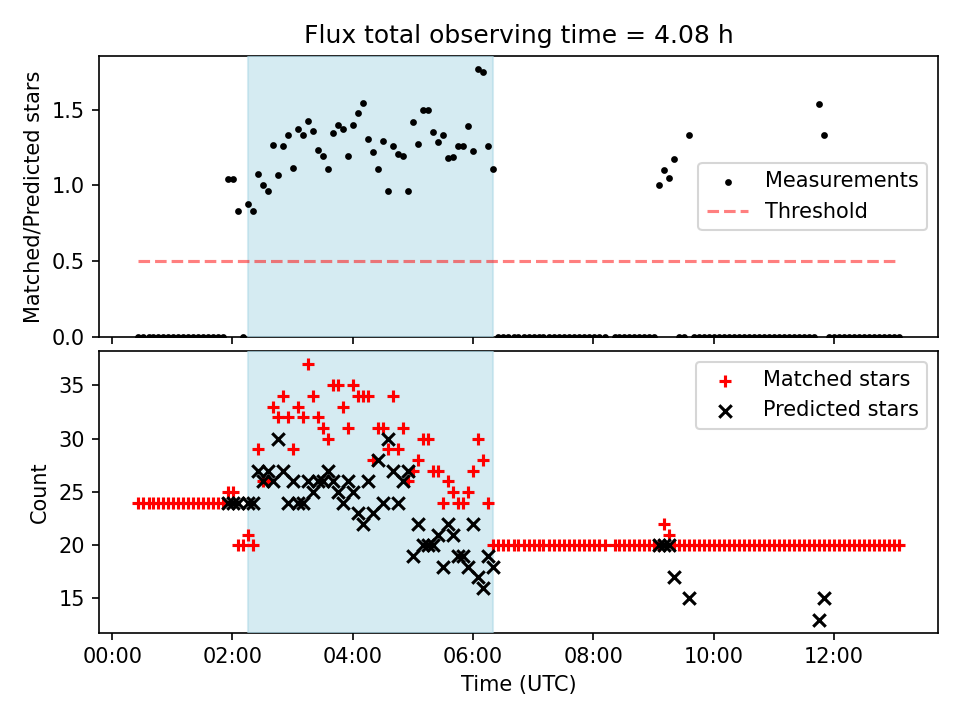 Flux total observing time = 4.08 h

Matched/Predicted stars

1.5
1.0
0.5
0.0

Measurements
Threshold

Count

35
30
25
20
15

Matched stars
Predicted stars

00:00
02:00
04:00
06:00
08:00
10:00
12:00

Time (UTC)